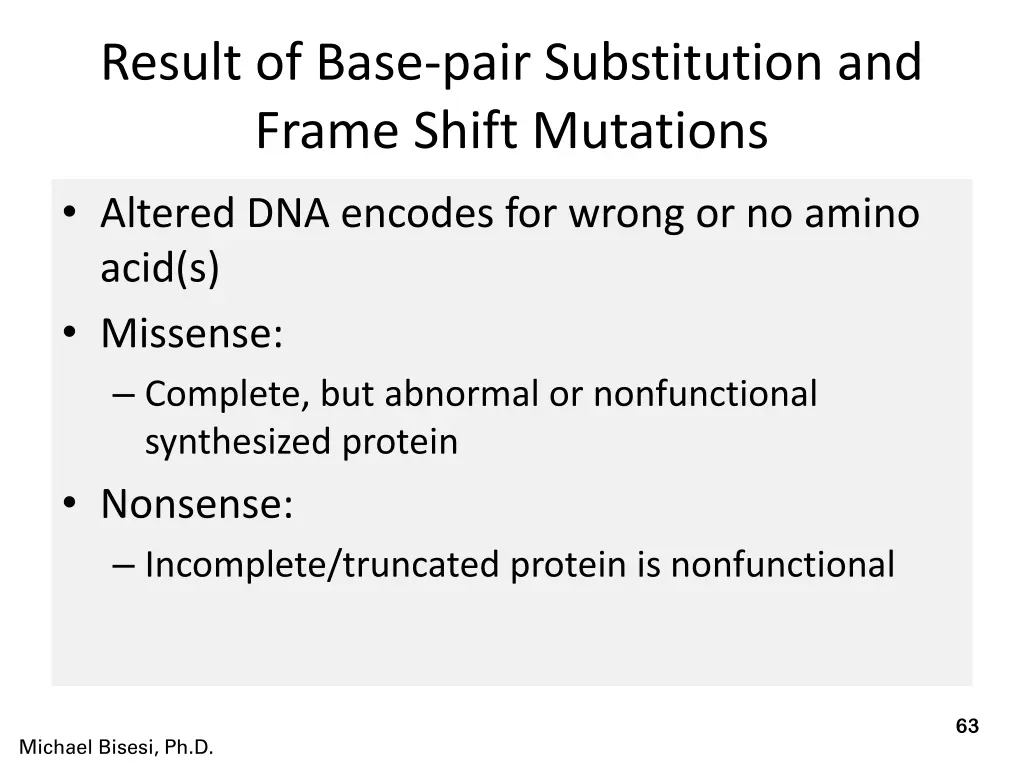 Result of Base-pair Substitution and Frame Shift Mutations

• Altered DNA encodes for wrong or no amino acid(s)
• Missense:
– Complete, but abnormal or nonfunctional synthesized protein
• Nonsense:
– Incomplete/truncated protein is nonfunctional

63

Michael Bisesi, Ph.D.